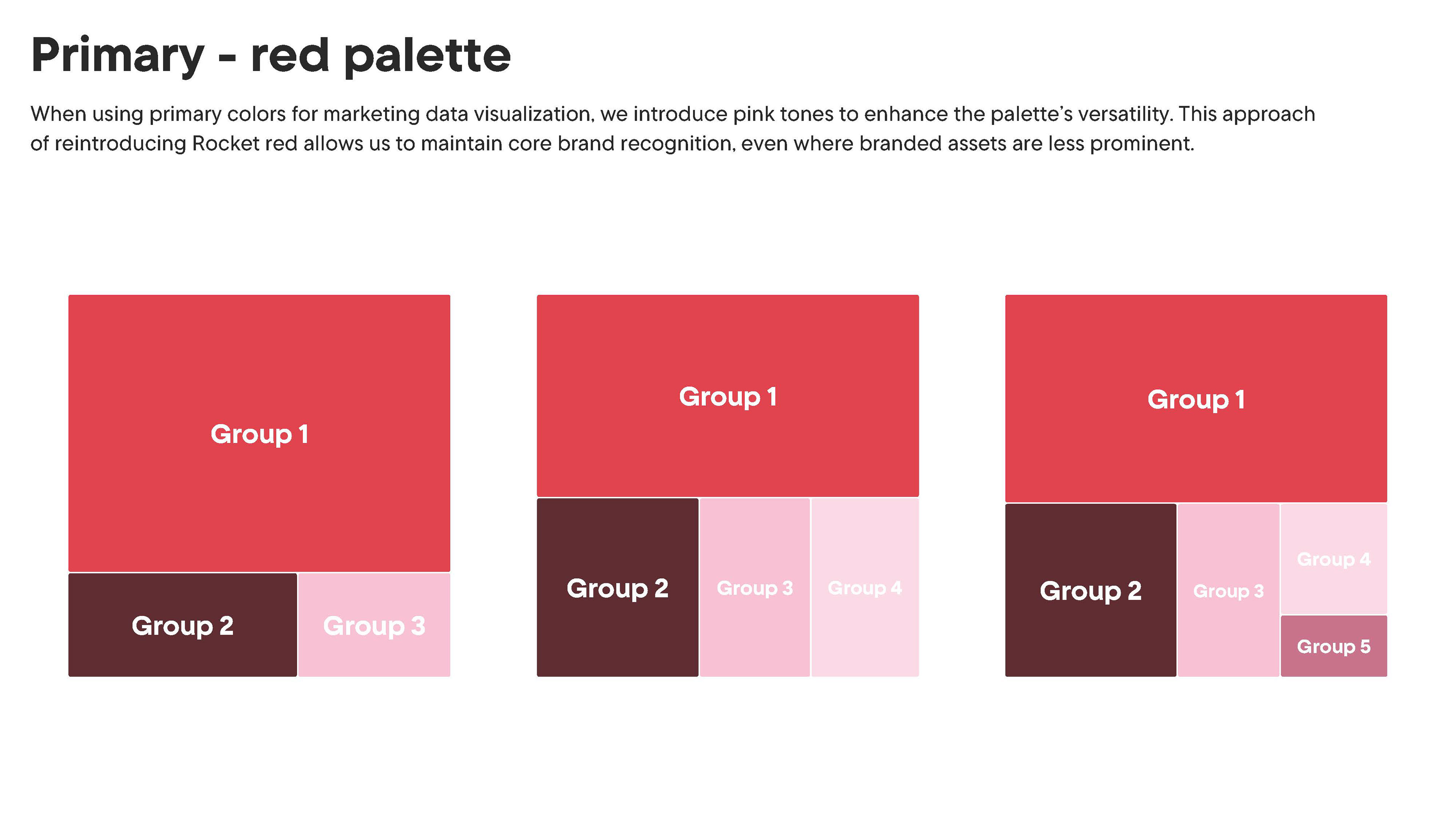 Primary - red palette

When using primary colors for marketing data visualization, we introduce pink tones to enhance the palette's versatility. This approach of reintroducing Rocket red allows us to maintain core brand recognition, even where branded assets are less prominent.

Group 1

Group 2

Group 3

Group 1

Group 2

Group 3

Group 4

Group 1

Group 2

Group 3

Group 4

Group 5